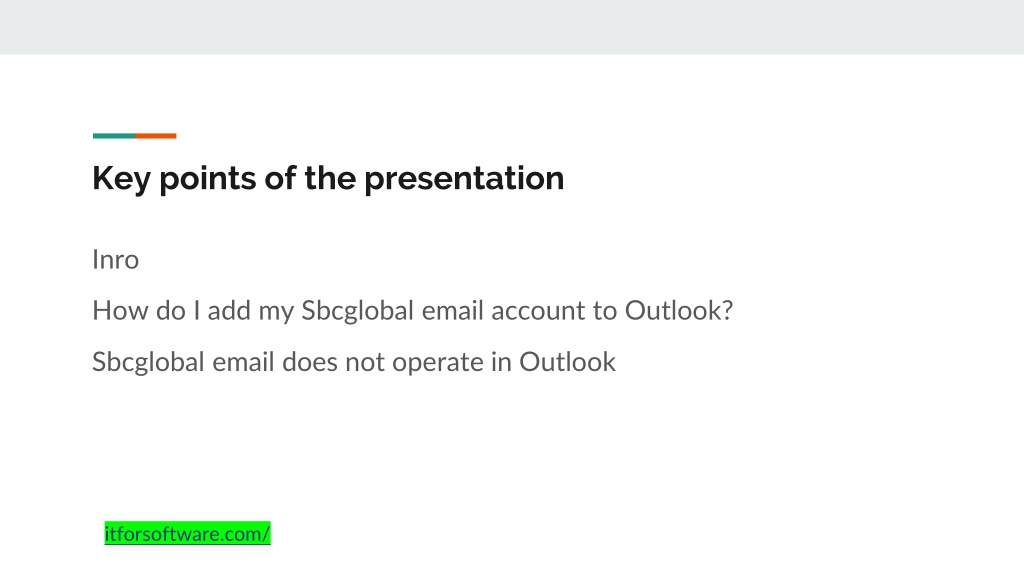 Key points of the presentation

Inro

How do I add my Sbcglobal email account to Outlook?

Sbcglobal email does not operate in Outlook

itforsoftware.com/